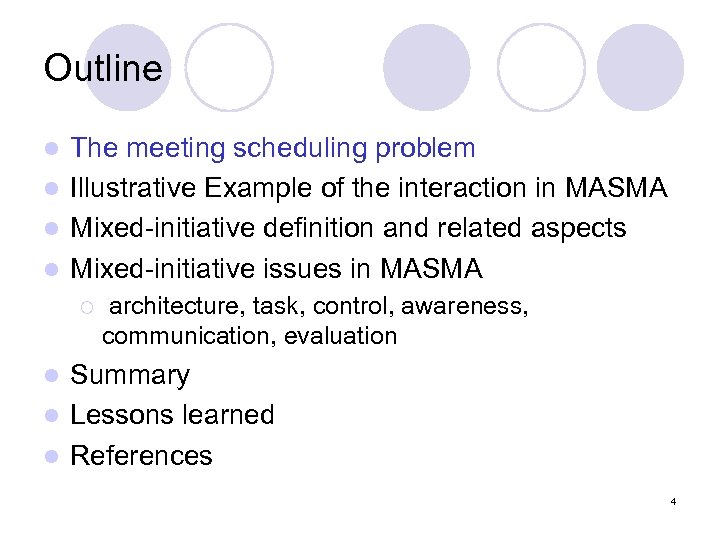 Outline

- The meeting scheduling problem
- Illustrative Example of the interaction in MASMA
- Mixed-initiative definition and related aspects
- Mixed-initiative issues in MASMA
  - architecture, task, control, awareness, communication, evaluation
- Summary
- Lessons learned
- References

4